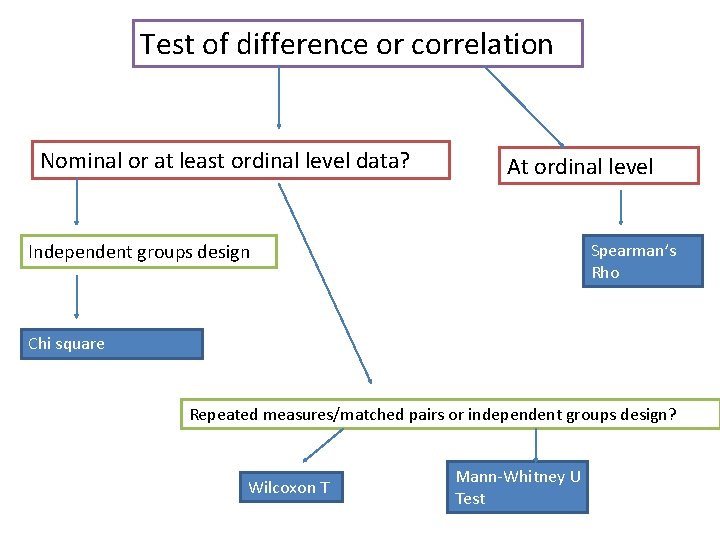 Test of difference or correlation

Nominal or at least ordinal level data?

At ordinal level

Independent groups design

Spearman's Rho

Chi square

Repeated measures/matched pairs or independent groups design?

Wilcoxon T

Mann-Whitney U Test